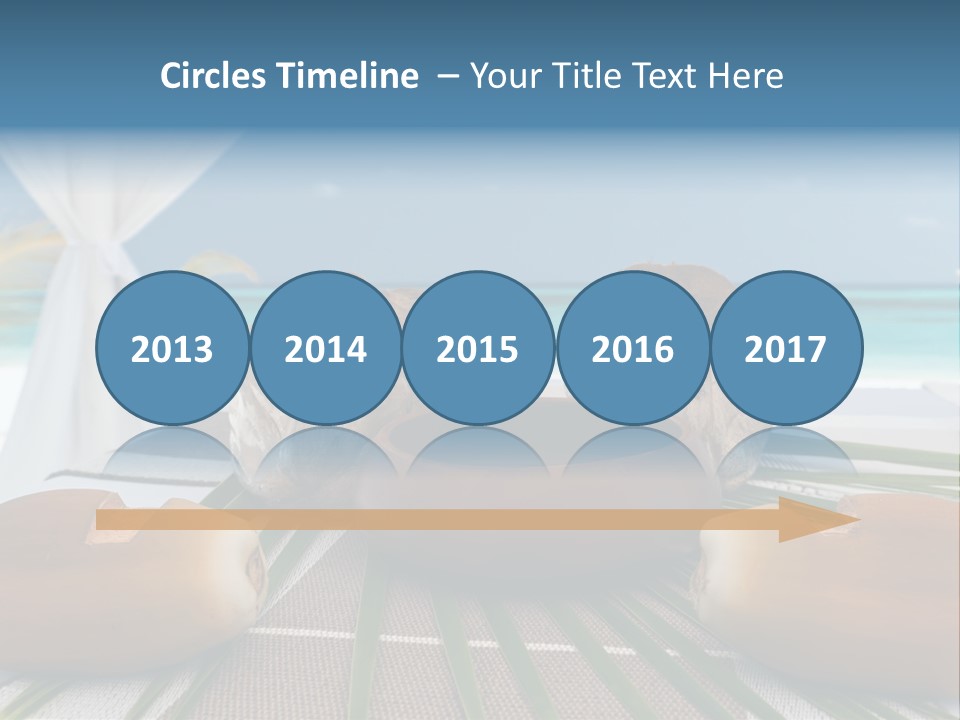 Circles Timeline – Your Title Text Here

2013

2014

2015

2016

2017